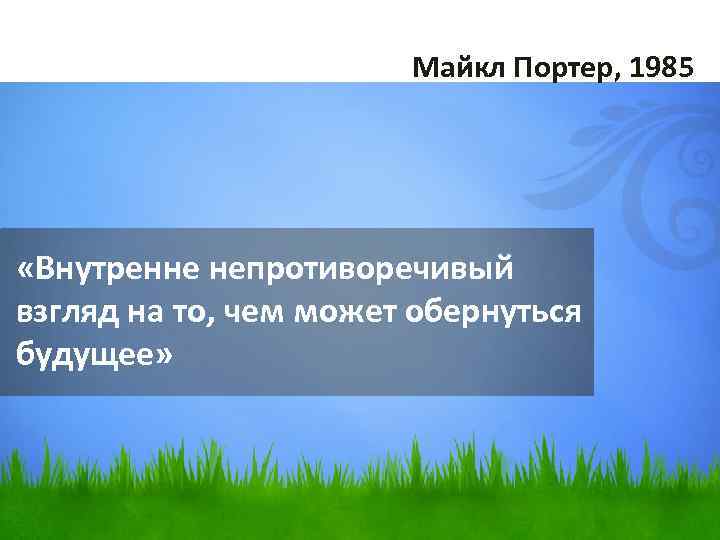 Майкл Портер, 1985

«Внутренне непротиворечивый взгляд на то, чем может обернуться будущее»